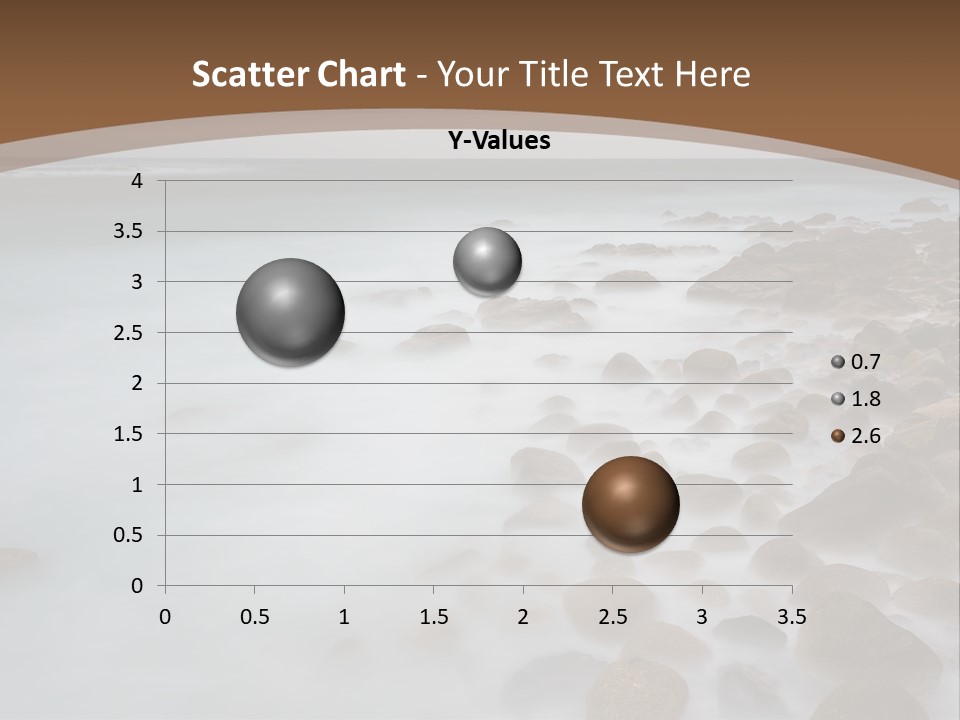 Scatter Chart - Your Title Text Here

Y-Values

4
3.5
3
2.5
2
1.5
1
0.5
0

0 0.5 1 1.5 2 2.5 3 3.5

0.7
1.8
2.6